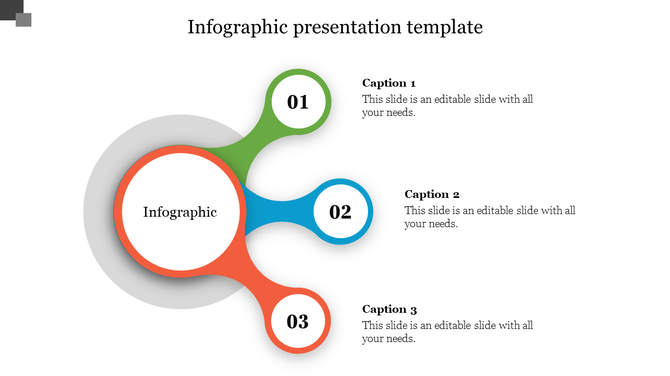 Infographic presentation template

Infographic

01

Caption 1
This slide is an editable slide with all your needs.

02

Caption 2
This slide is an editable slide with all your needs.

03

Caption 3
This slide is an editable slide with all your needs.